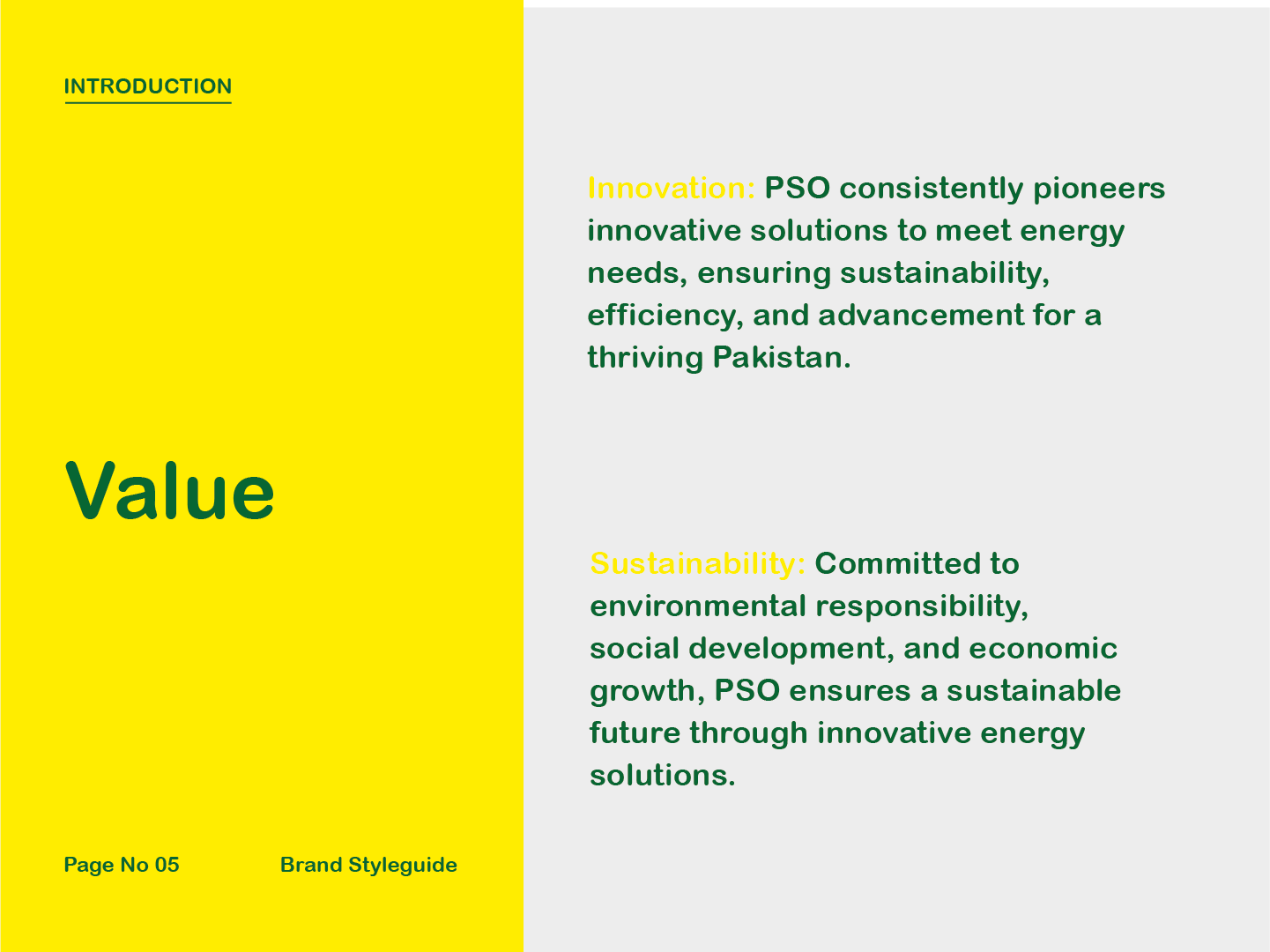 INTRODUCTION

Value

Page No 05

Brand Styleguide

Innovation: PSO consistently pioneers innovative solutions to meet energy needs, ensuring sustainability, efficiency, and advancement for a thriving Pakistan.

Sustainability: Committed to environmental responsibility, social development, and economic growth, PSO ensures a sustainable future through innovative energy solutions.